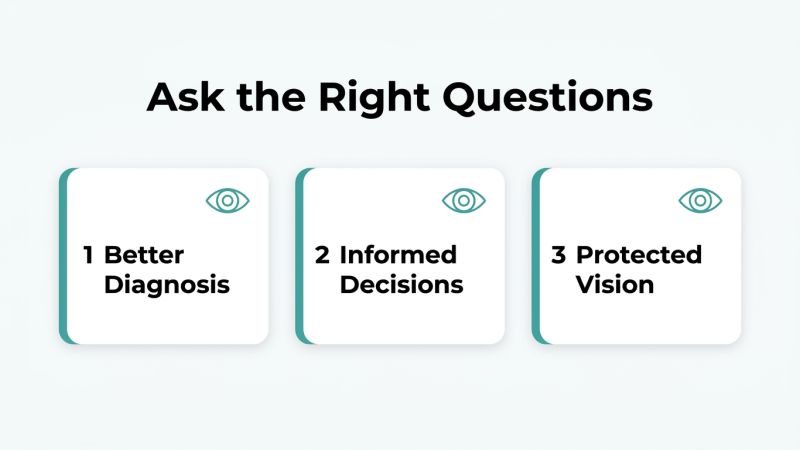 Ask the Right Questions

1 Better Diagnosis

2 Informed Decisions

3 Protected Vision